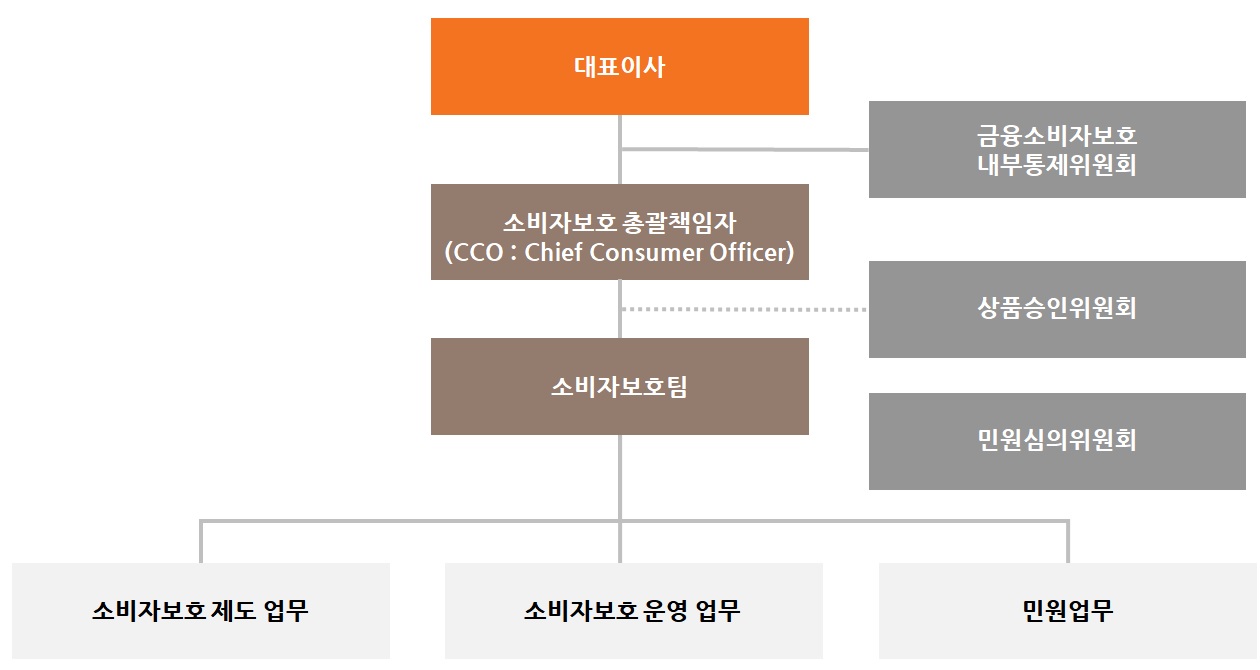 대표이사

금융소비자보호
내부통제위원회

소비자보호 총괄책임자
(CCO : Chief Consumer Officer)

상품승인위원회

소비자보호팀

민원심의위원회

소비자보호 제도 업무

소비자보호 운영 업무

민원업무